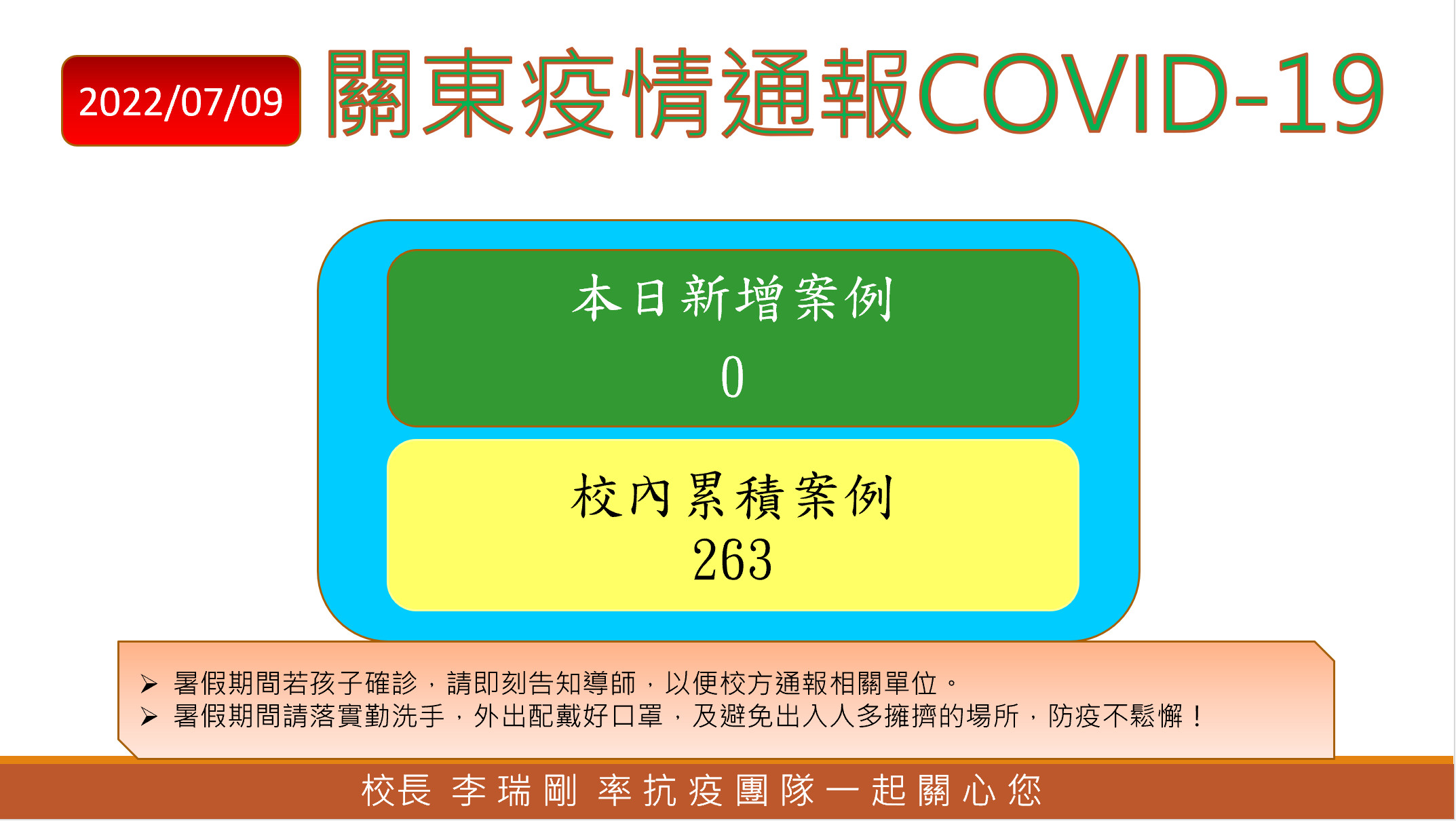 2022/07/09

關東疫情通報COVID-19

本日新增案例
0

校內累積案例
263

➢ 暑假期間若孩子確診，請即刻告知導師，以便校方通報相關單位。
➢ 暑假期間請落實勤洗手，外出配戴好口罩，及避免出入人多擁擠的場所，防疫不鬆懈！

校長 李瑞剛 率抗疫團隊一起關心您